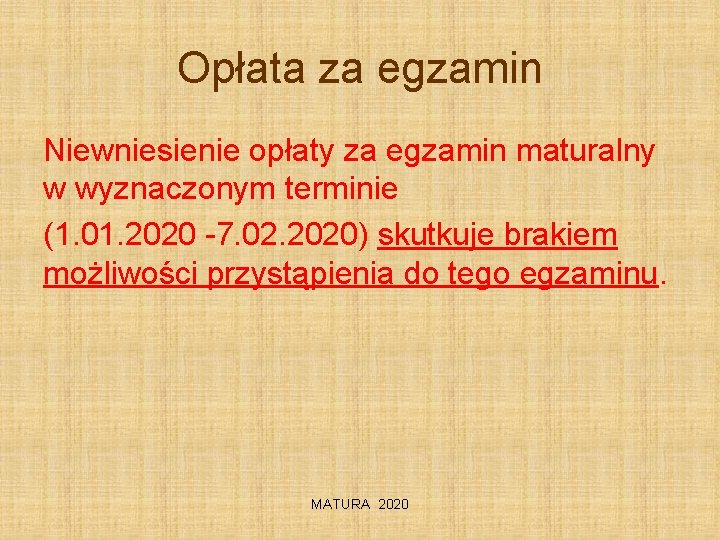 Opłata za egzamin

Niewniesienie opłaty za egzamin maturalny w wyznaczonym terminie

(1.01.2020 -7.02.2020) skutkuje brakiem możliwości przystąpienia do tego egzaminu.

MATURA 2020